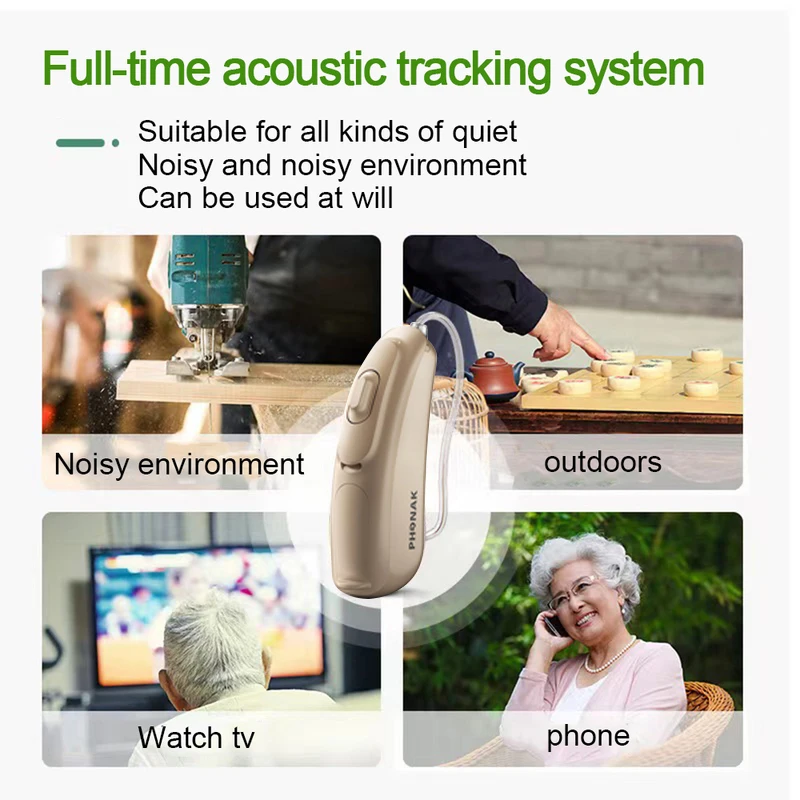 Full-time acoustic tracking system

Suitable for all kinds of quiet
Noisy and noisy environment
Can be used at will

Noisy environment

outdoors

PHONAK

Watch tv

phone